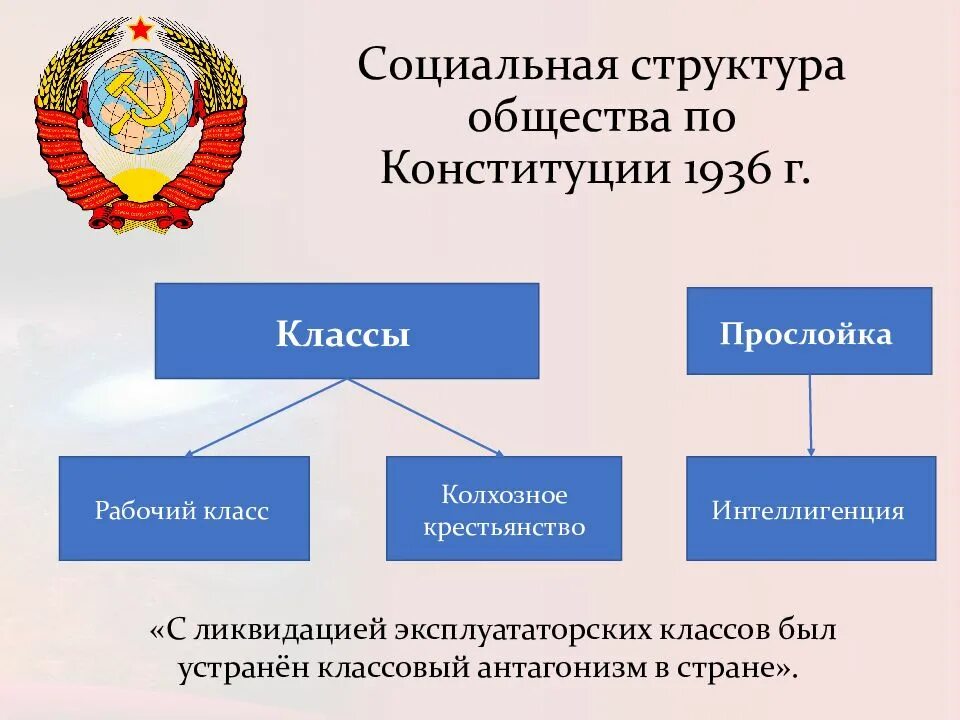 Социальная структура общества по Конституции 1936 г.

Классы

Прослойка

Рабочий класс

Колхозное крестьянство

Интеллигенция

«С ликвидацией эксплуататорских классов был устранён классовый антагонизм в стране».